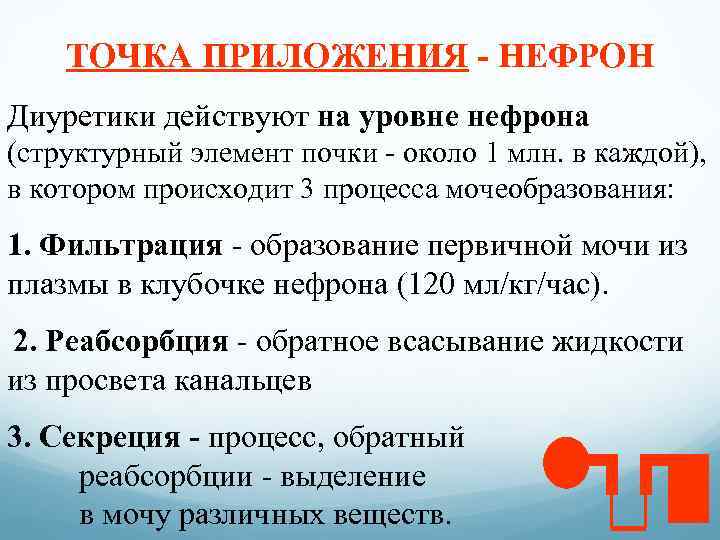 ТОЧКА ПРИЛОЖЕНИЯ - НЕФРОН

Диуретики действуют на уровне нефрона (структурный элемент почки - около 1 млн. в каждой), в котором происходит 3 процесса мочеобразования:

1. Фильтрация - образование первичной мочи из плазмы в клубочке нефрона (120 мл/кг/час).

2. Реабсорбция - обратное всасывание жидкости из просвета канальцев

3. Секреция - процесс, обратный реабсорбции - выделение в мочу различных веществ.